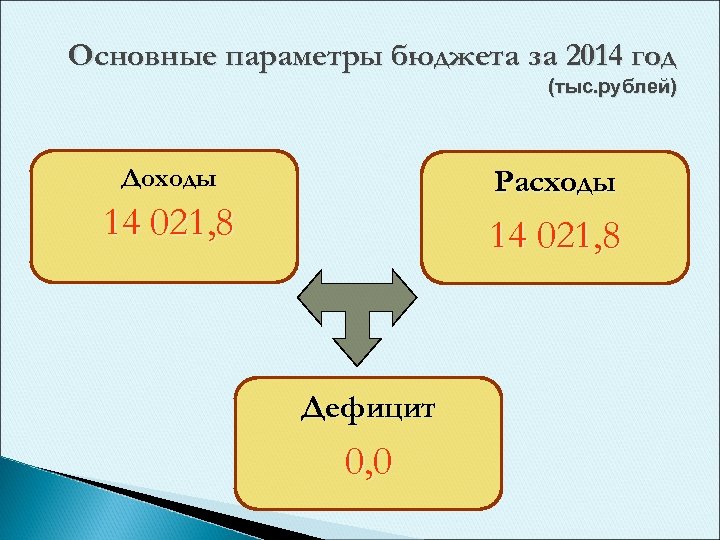 Основные параметры бюджета за 2014 год
(тыс.рублей)

Доходы
14 021,8

Расходы
14 021,8

Дефицит
0,0